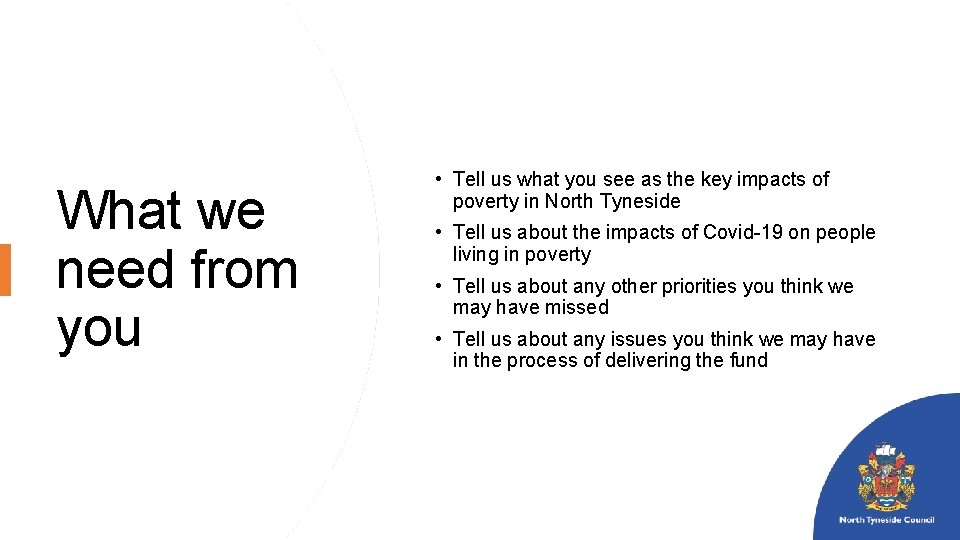 What we need from you

• Tell us what you see as the key impacts of poverty in North Tyneside
• Tell us about the impacts of Covid-19 on people living in poverty
• Tell us about any other priorities you think we may have missed
• Tell us about any issues you think we may have in the process of delivering the fund

North Tyneside Council